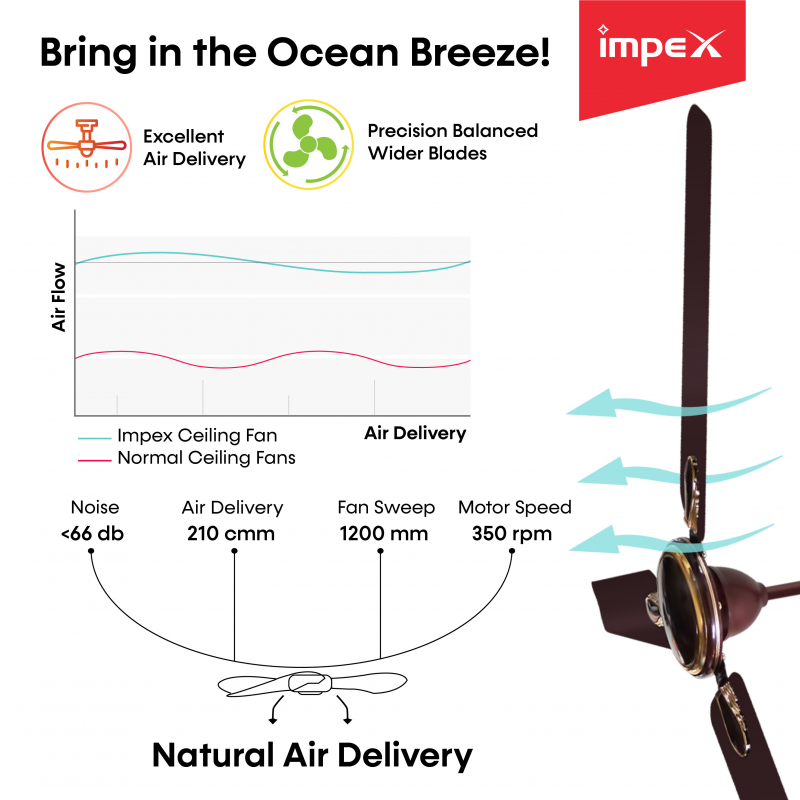 Bring in the Ocean Breeze!

impex

Excellent Air Delivery

Precision Balanced Wider Blades

Air Flow

Air Delivery

Impex Ceiling Fan
Normal Ceiling Fans

Noise
<66 db

Air Delivery
210 cmm

Fan Sweep
1200 mm

Motor Speed
350 rpm

Natural Air Delivery